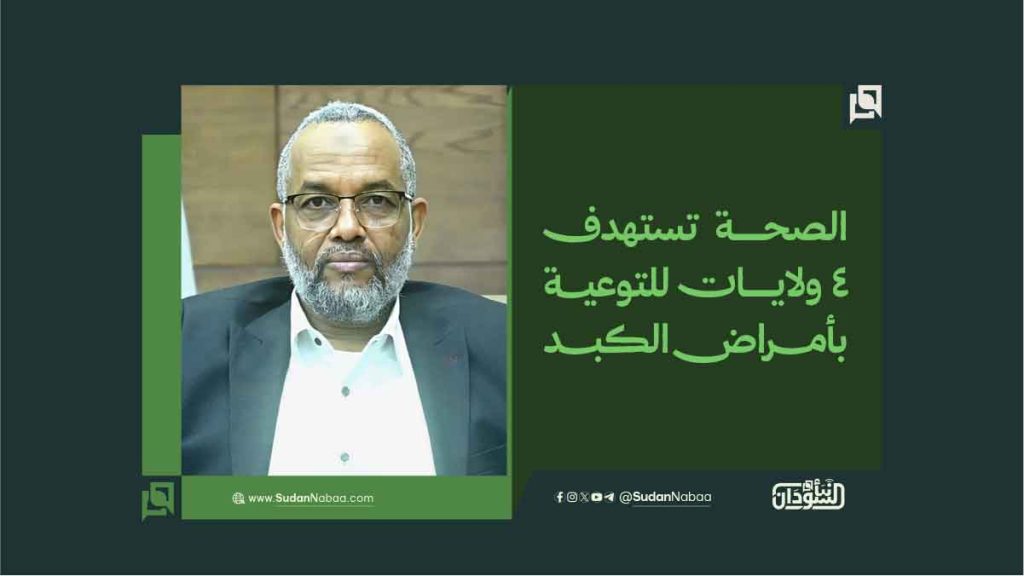 الصحة تستهدف ٤ ولايات للتوعية بأمراض الكبد

www.SudanNabaa.com

@SudanNabaa

نبأ السودان